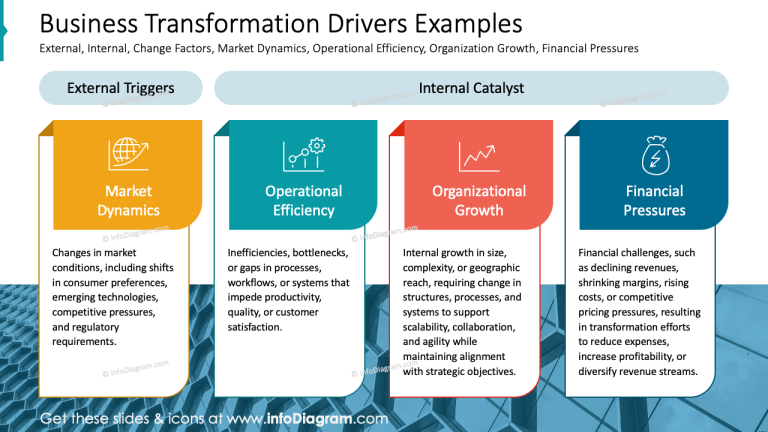 Business Transformation Drivers Examples

External, Internal, Change Factors, Market Dynamics, Operational Efficiency, Organization Growth, Financial Pressures

External Triggers

Internal Catalyst

Market Dynamics

Changes in market conditions, including shifts in consumer preferences, emerging technologies, competitive pressures, and regulatory requirements.

Operational Efficiency

Inefficiencies, bottlenecks, or gaps in processes, workflows, or systems that impede productivity, quality, or customer satisfaction.

Organizational Growth

Internal growth in size, complexity, or geographic reach, requiring change in structures, processes, and systems to support scalability, collaboration, and agility while maintaining alignment with strategic objectives.

Financial Pressures

Financial challenges, such as declining revenues, shrinking margins, rising costs, or competitive pricing pressures, resulting in transformation efforts to reduce expenses, increase profitability, or diversify revenue streams.

© infoDiagram.com

Get these slides & icons at www.infoDiagram.com